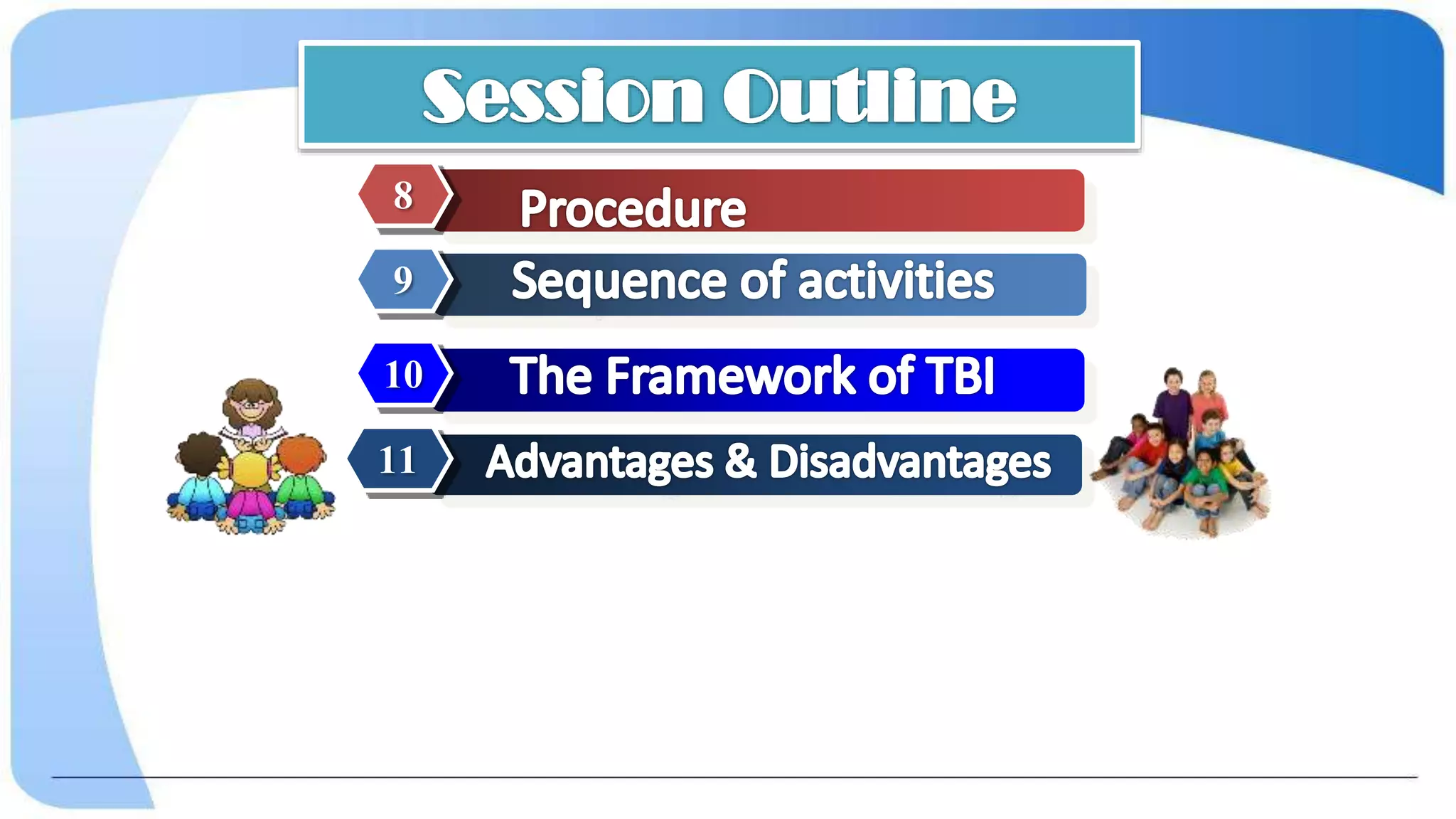 Session Outline

8 Procedure

9 Sequence of activities

10 The Framework of TBI

11 Advantages & Disadvantages